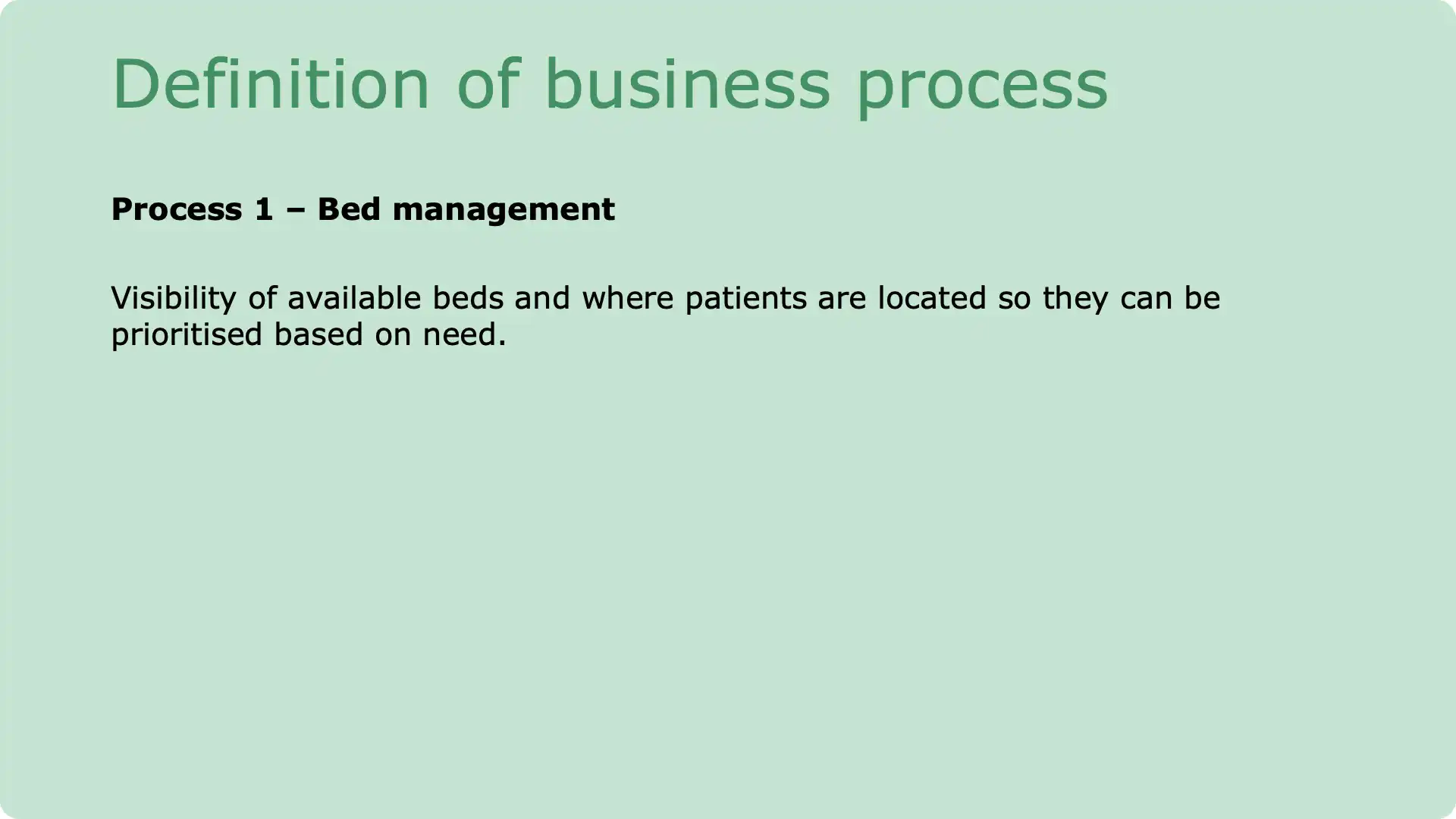 Definition of business process

Process 1 – Bed management

Visibility of available beds and where patients are located so they can be prioritised based on need.